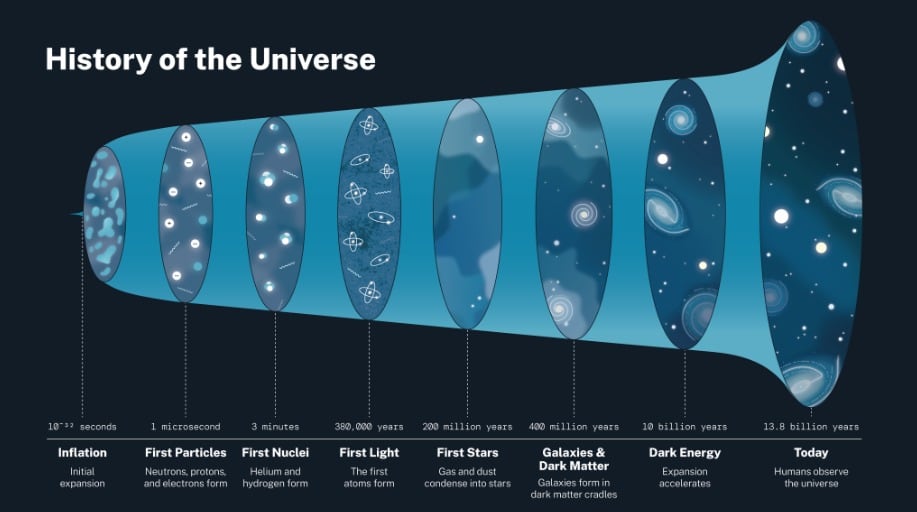 History of the Universe

$10^{-32}$ seconds
Inflation
Initial expansion

1 microsecond
First Particles
Neutrons, protons, and electrons form

3 minutes
First Nuclei
Helium and hydrogen form

380,000 years
First Light
The first atoms form

200 million years
First Stars
Gas and dust condense into stars

400 million years
Galaxies & Dark Matter
Galaxies form in dark matter cradles

10 billion years
Dark Energy
Expansion accelerates

13.8 billion years
Today
Humans observe the universe